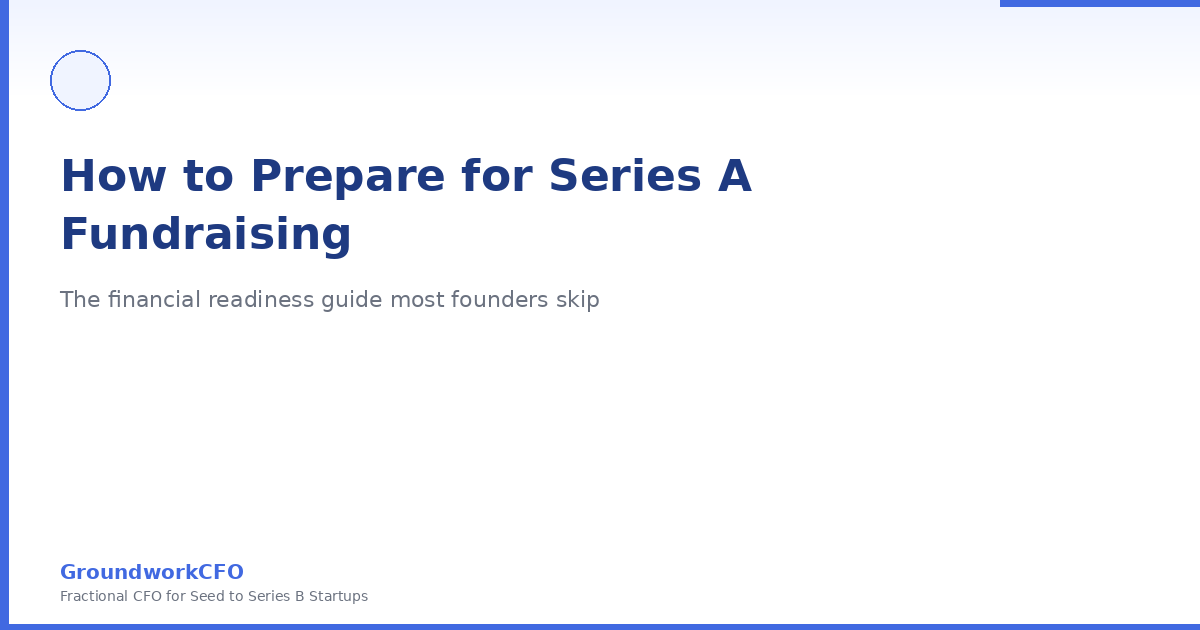 How to Prepare for Series A Fundraising

The financial readiness guide most founders skip

GroundworkCFO

Fractional CFO for Seed to Series B Startups